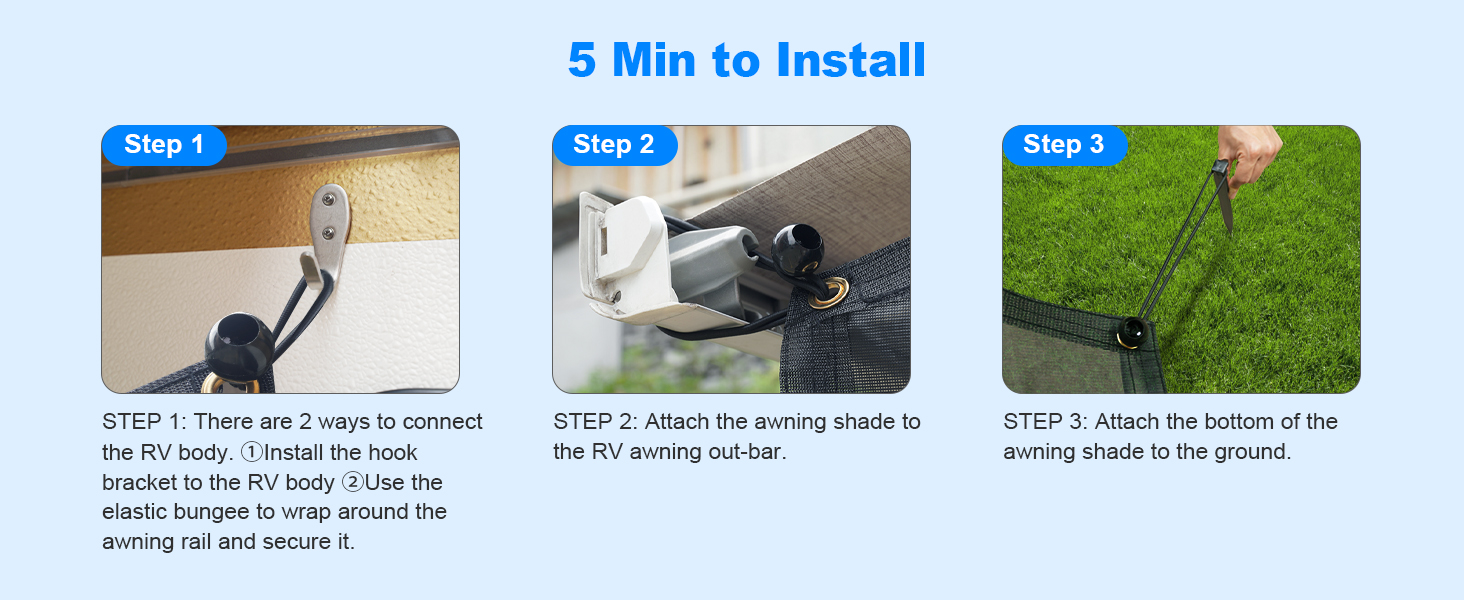 5 Min to Install

Step 1

STEP 1: There are 2 ways to connect the RV body. ①Install the hook bracket to the RV body ②Use the elastic bungee to wrap around the awning rail and secure it.

Step 2

STEP 2: Attach the awning shade to the RV awning out-bar.

Step 3

STEP 3: Attach the bottom of the awning shade to the ground.